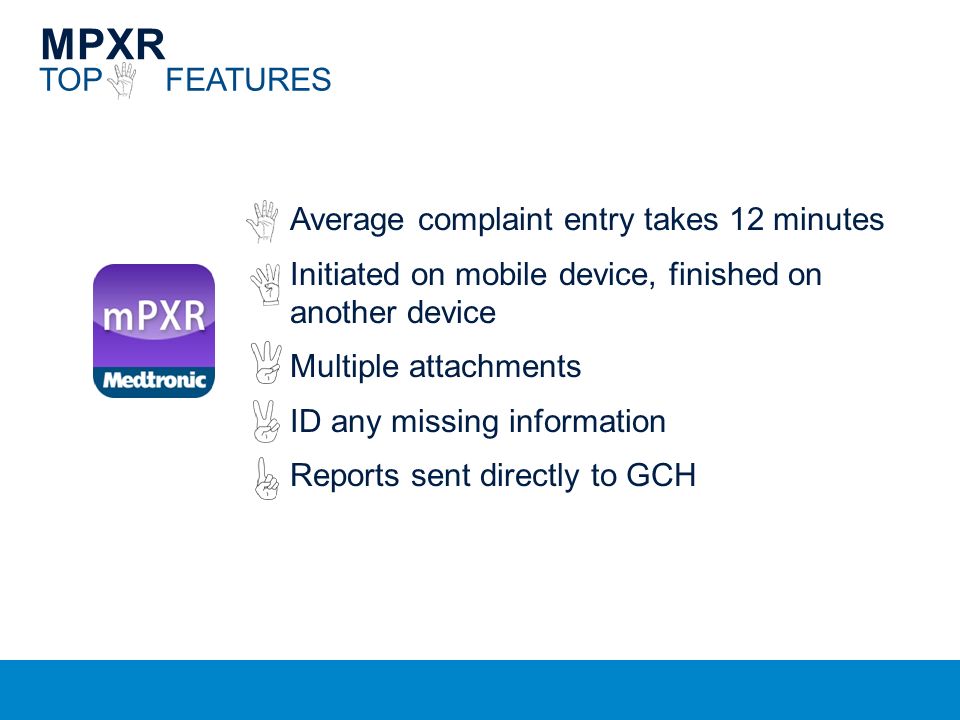 MPXR
TOP FEATURES

mPXR
Medtronic

Average complaint entry takes 12 minutes

Initiated on mobile device, finished on another device

Multiple attachments

ID any missing information

Reports sent directly to GCH